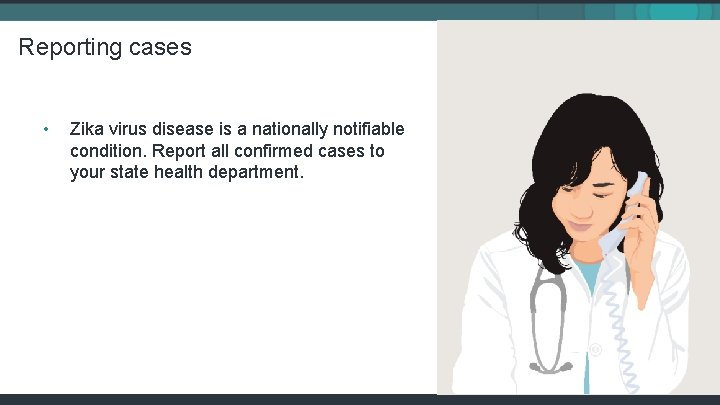 Reporting cases

• Zika virus disease is a nationally notifiable condition. Report all confirmed cases to your state health department.